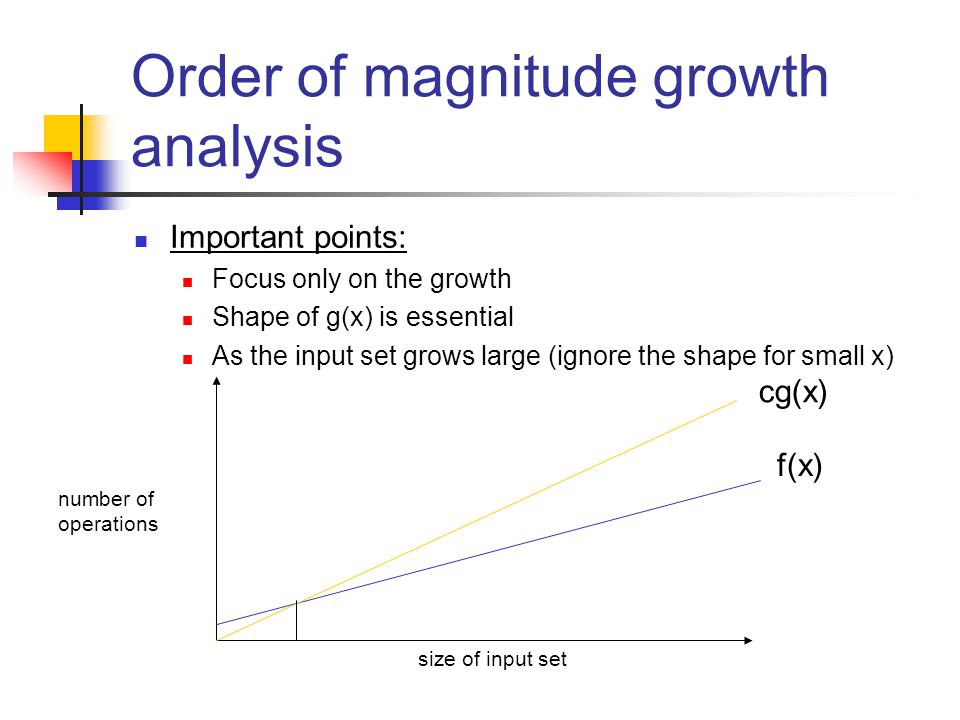 Order of magnitude growth analysis

Important points:

Focus only on the growth

Shape of g(x) is essential

As the input set grows large (ignore the shape for small x)

cg(x)

f(x)

number of operations

size of input set